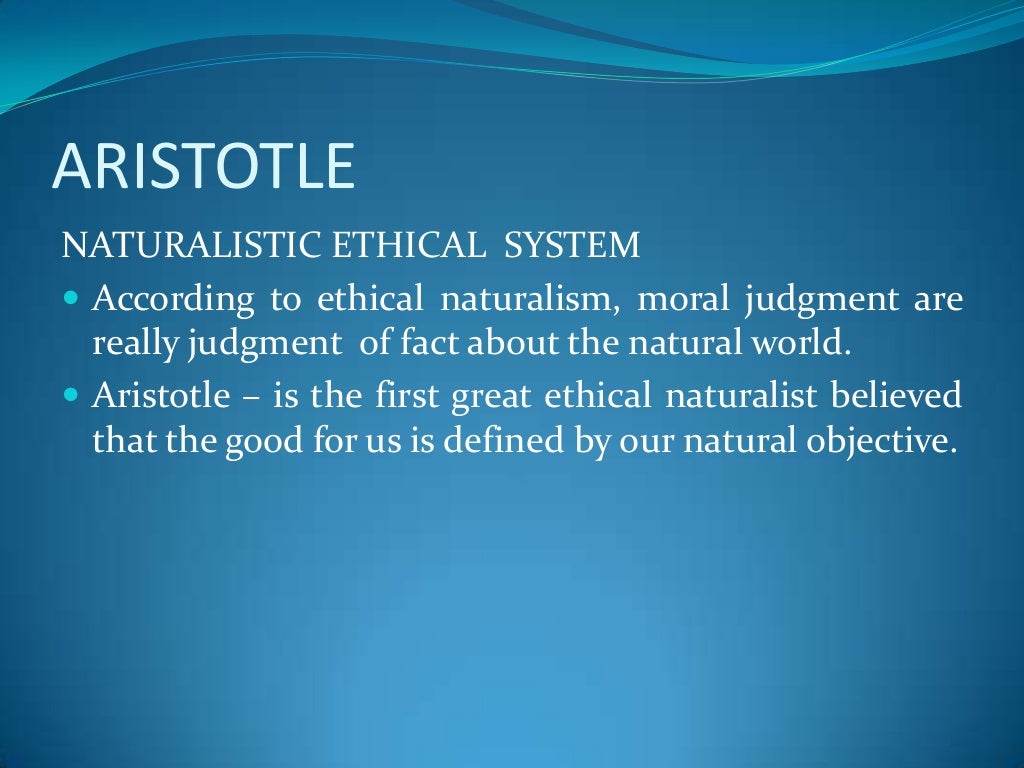 ARISTOTLE

NATURALISTIC ETHICAL SYSTEM

- According to ethical naturalism, moral judgment are really judgment of fact about the natural world.
- Aristotle – is the first great ethical naturalist believed that the good for us is defined by our natural objective.